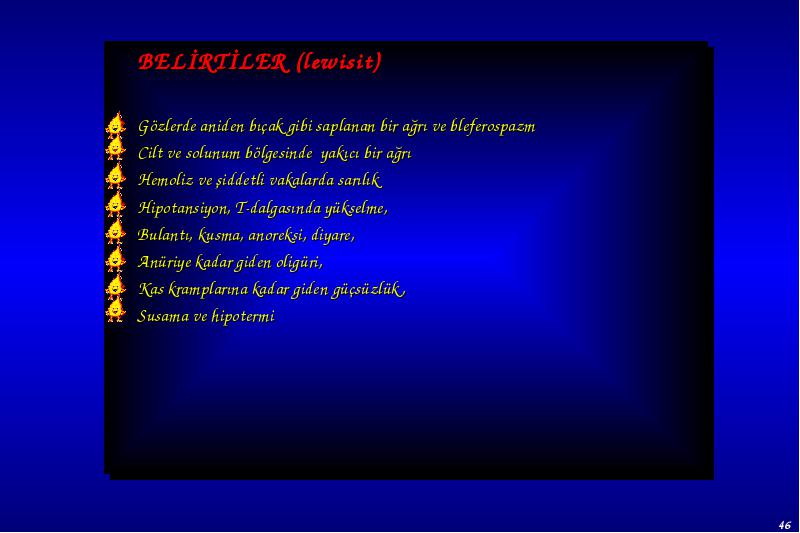 BELİRTİLER (lewisit)

Gözlerde aniden bıçak gibi saplanan bir ağrı ve bleferospazm
Cilt ve solunum bölgesinde yakıcı bir ağrı
Hemoliz ve şiddetli vakalarda sarılık
Hipotansiyon, T-dalgasında yükselme,
Bulantı, kusma, anoreksi, diyare,
Anüriye kadar giden oligüri,
Kas kramplarına kadar giden güçsüzlük ,
Susama ve hipotermi

46